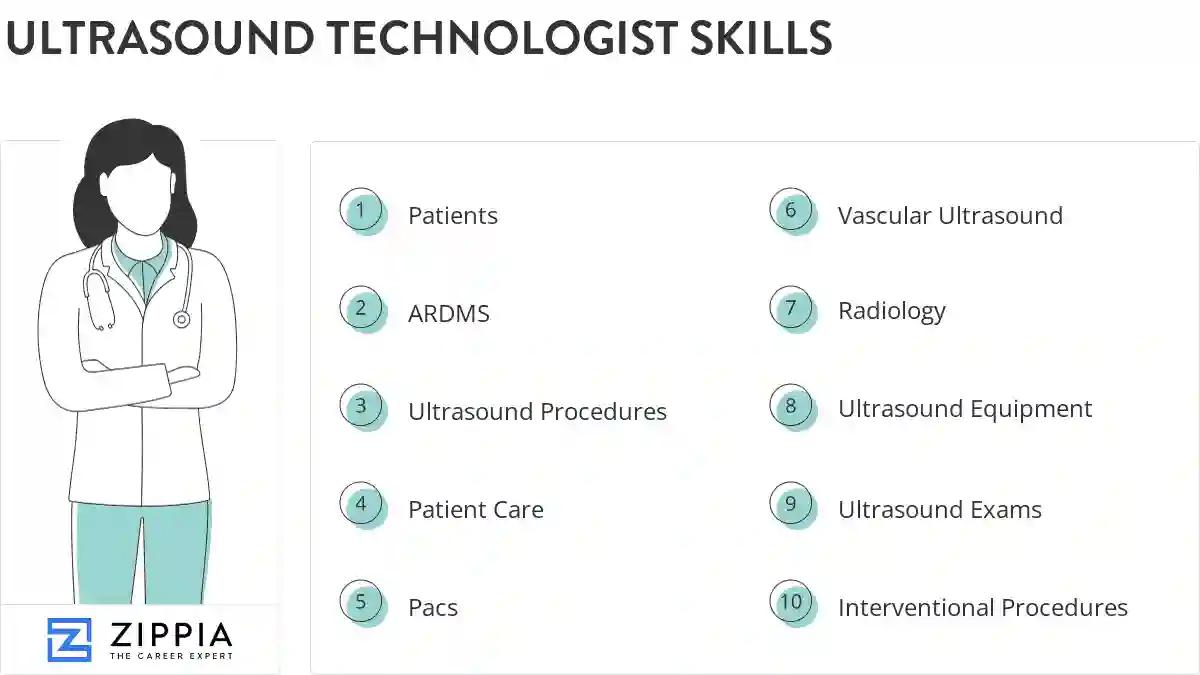 ULTRASOUND TECHNOLOGIST SKILLS

1 Patients

2 ARDMS

3 Ultrasound Procedures

4 Patient Care

5 Pacs

6 Vascular Ultrasound

7 Radiology

8 Ultrasound Equipment

9 Ultrasound Exams

10 Interventional Procedures

ZIPPIA
THE CAREER EXPERT